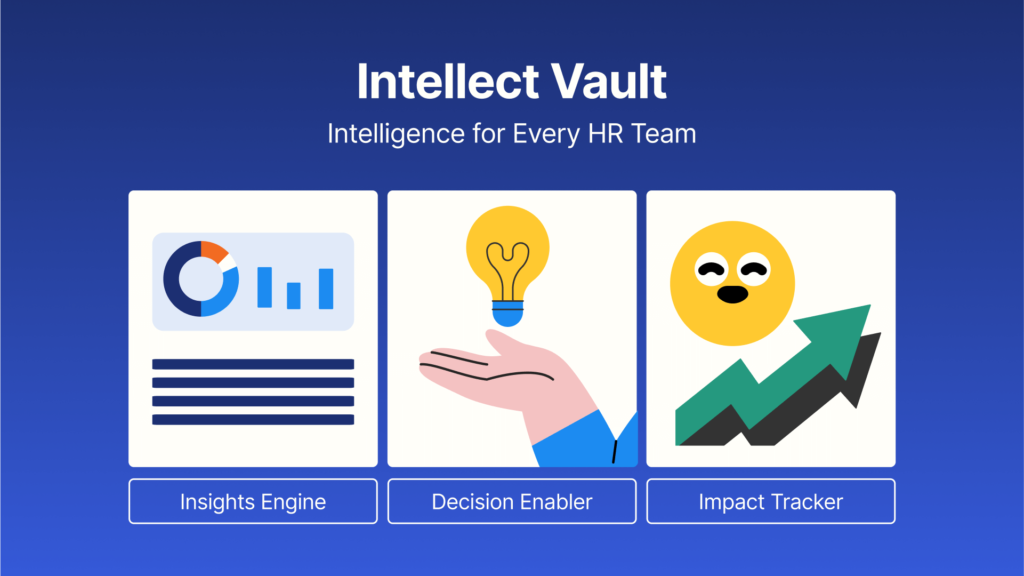 Intellect Vault

Intelligence for Every HR Team

Insights Engine

Decision Enabler

Impact Tracker